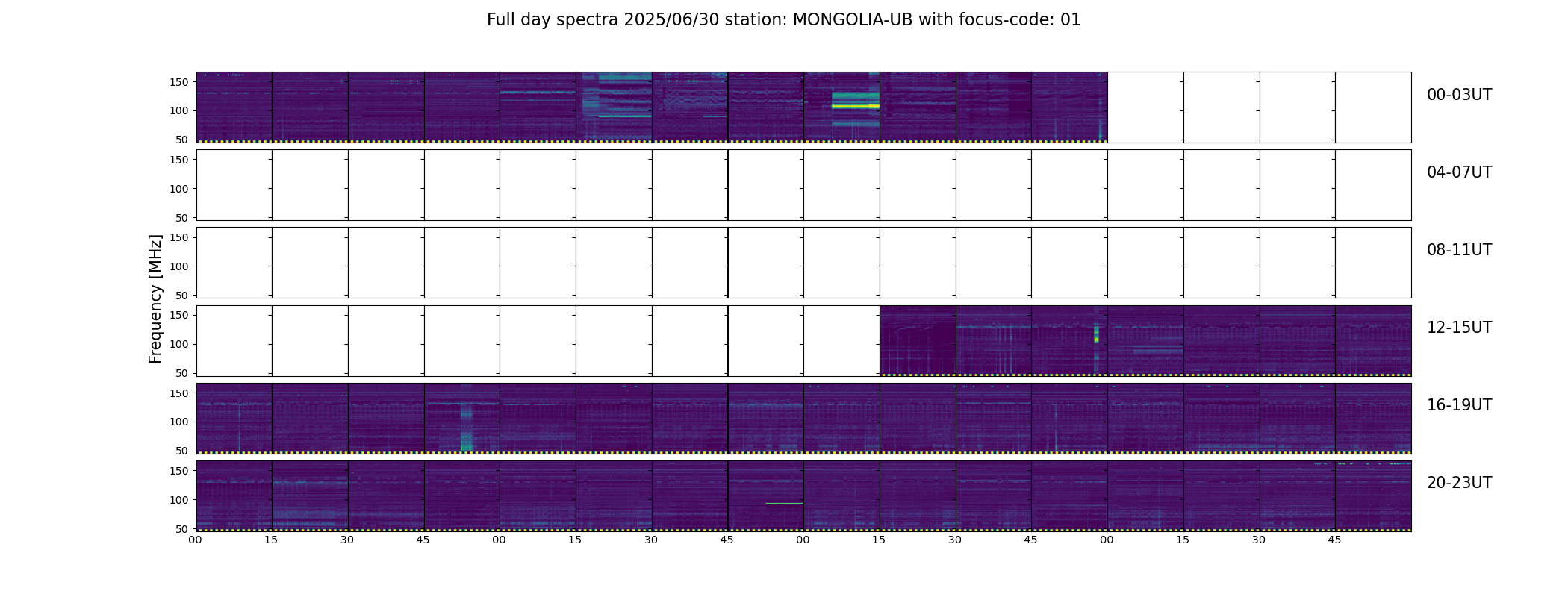 Full day spectra 2025/06/30 station: MONGOLIA-UB with focus-code: 01

Frequency [MHz]

150
100
50

00-03UT

150
100
50

04-07UT

150
100
50

08-11UT

150
100
50

12-15UT

150
100
50

16-19UT

150
100
50

20-23UT

00 15 30 45 00 15 30 45 00 15 30 45 00 15 30 45